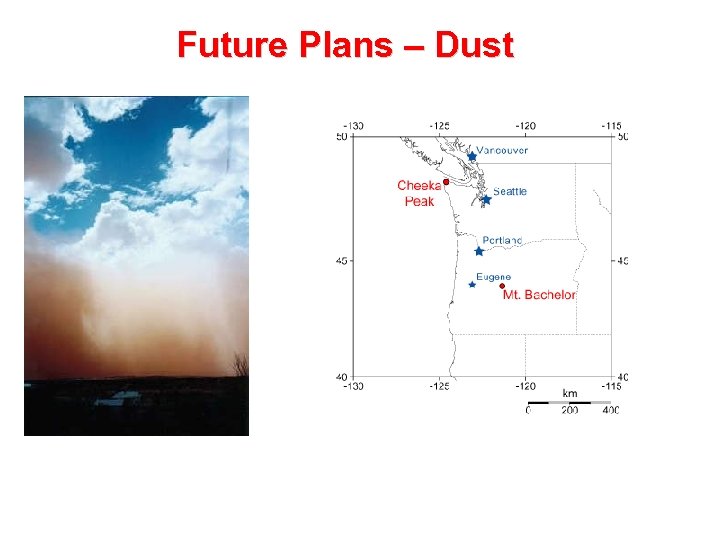 Future Plans – Dust

-130 -125 -120 -115

50 50

Vancouver

Cheeka Peak

Seattle

Portland

45 45

Eugene

Mt. Bachelor

40 40

-130 -125 -120 -115

km

0 200 400